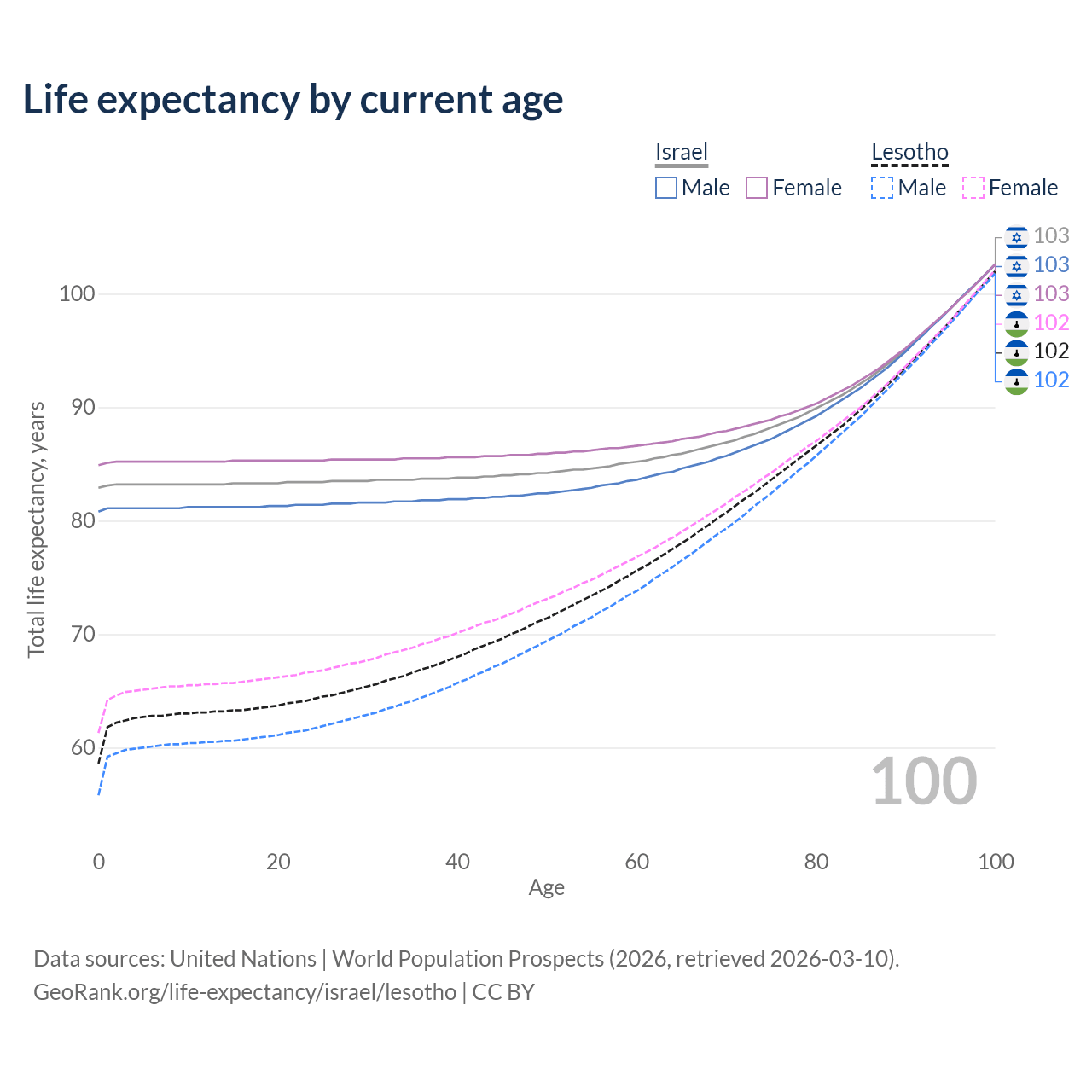 Life expectancy by current age

Israel
Male Female

Lesotho
Male Female

103
103
103
102
102
102

100
90
80
70
60

Total life expectancy, years

100

0 20 40 60 80 100
Age

Data sources: United Nations | World Population Prospects (2026, retrieved 2026-03-10).
GeoRank.org/life-expectancy/israel/lesotho | CC BY